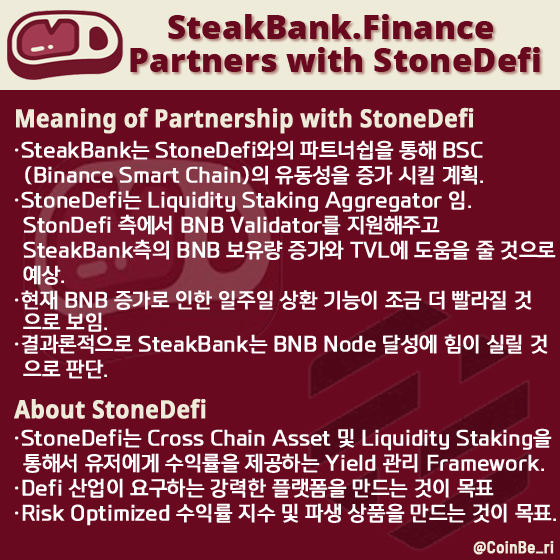 SteakBank.Finance Partners with StoneDefi

Meaning of Partnership with StoneDefi

·SteakBank는 StoneDefi와의 파트너쉽을 통해 BSC (Binance Smart Chain)의 유동성을 증가 시킬 계획.
·StoneDefi는 Liquidity Staking Aggregator 임. StonDefi 측에서 BNB Validator를 지원해주고 SteakBank측의 BNB 보유량 증가와 TVL에 도움을 줄 것으로 예상.
·현재 BNB 증가로 인한 일주일 상환 기능이 조금 더 빨라질 것으로 보임.
·결과론적으로 SteakBank는 BNB Node 달성에 힘이 실릴 것으로 판단.

About StoneDefi

·StoneDefi는 Cross Chain Asset 및 Liquidity Staking을 통해서 유저에게 수익률을 제공하는 Yield 관리 Framework.
·Defi 산업이 요구하는 강력한 플랫폼을 만드는 것이 목표
·Risk Optimized 수익률 지수 및 파생 상품을 만드는 것이 목표.

@CoinBe_ri